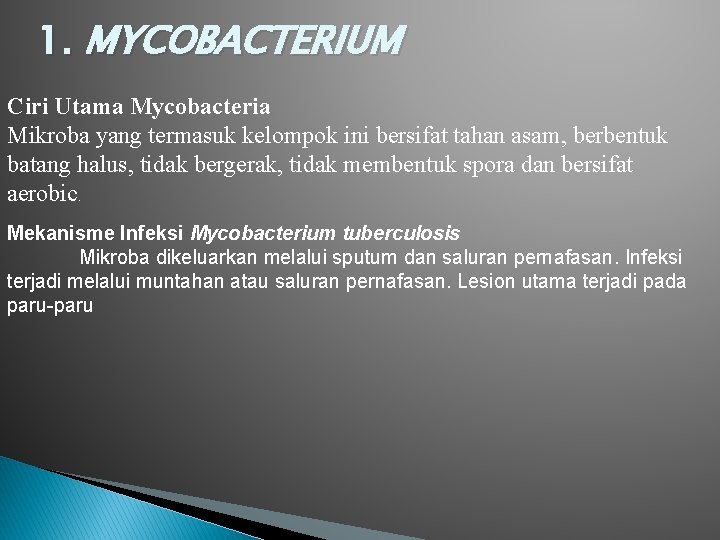 1. MYCOBACTERIUM

Ciri Utama Mycobacteria
Mikroba yang termasuk kelompok ini bersifat tahan asam, berbentuk batang halus, tidak bergerak, tidak membentuk spora dan bersifat aerobic.

Mekanisme Infeksi Mycobacterium tuberculosis
Mikroba dikeluarkan melalui sputum dan saluran pernafasan. Infeksi terjadi melalui muntahan atau saluran pernafasan. Lesion utama terjadi pada paru-paru